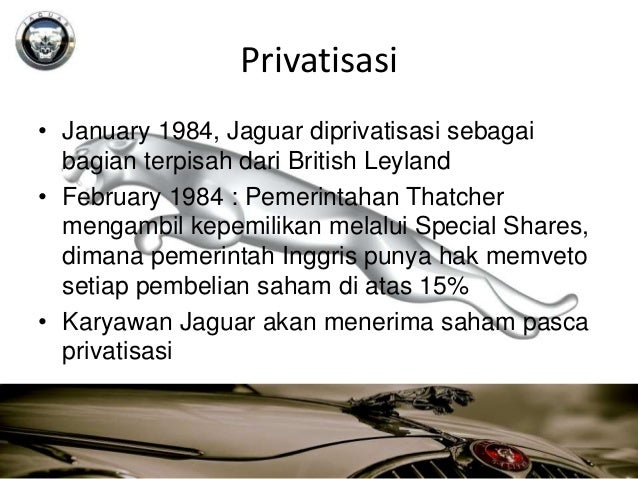 Privatisasi

• January 1984, Jaguar diprivatisasi sebagai bagian terpisah dari British Leyland
• February 1984 : Pemerintahan Thatcher mengambil kepemilikan melalui Special Shares, dimana pemerintah Inggris punya hak memveto setiap pembelian saham di atas 15%
• Karyawan Jaguar akan menerima saham pasca privatisasi